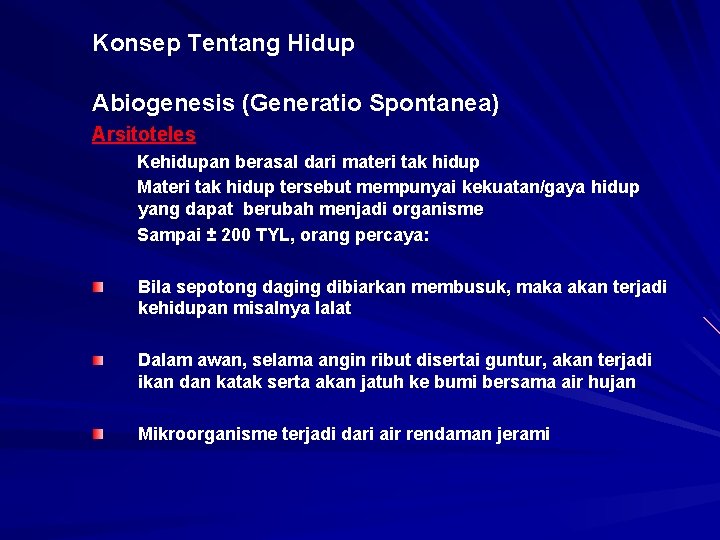 Konsep Tentang Hidup

Abiogenesis (Generatio Spontanea)

Arsitoteles

Kehidupan berasal dari materi tak hidup

Materi tak hidup tersebut mempunyai kekuatan/gaya hidup yang dapat berubah menjadi organisme

Sampai ± 200 TYL, orang percaya:

Bila sepotong daging dibiarkan membusuk, maka akan terjadi kehidupan misalnya lalat

Dalam awan, selama angin ribut disertai guntur, akan terjadi ikan dan katak serta akan jatuh ke bumi bersama air hujan

Mikroorganisme terjadi dari air rendaman jerami